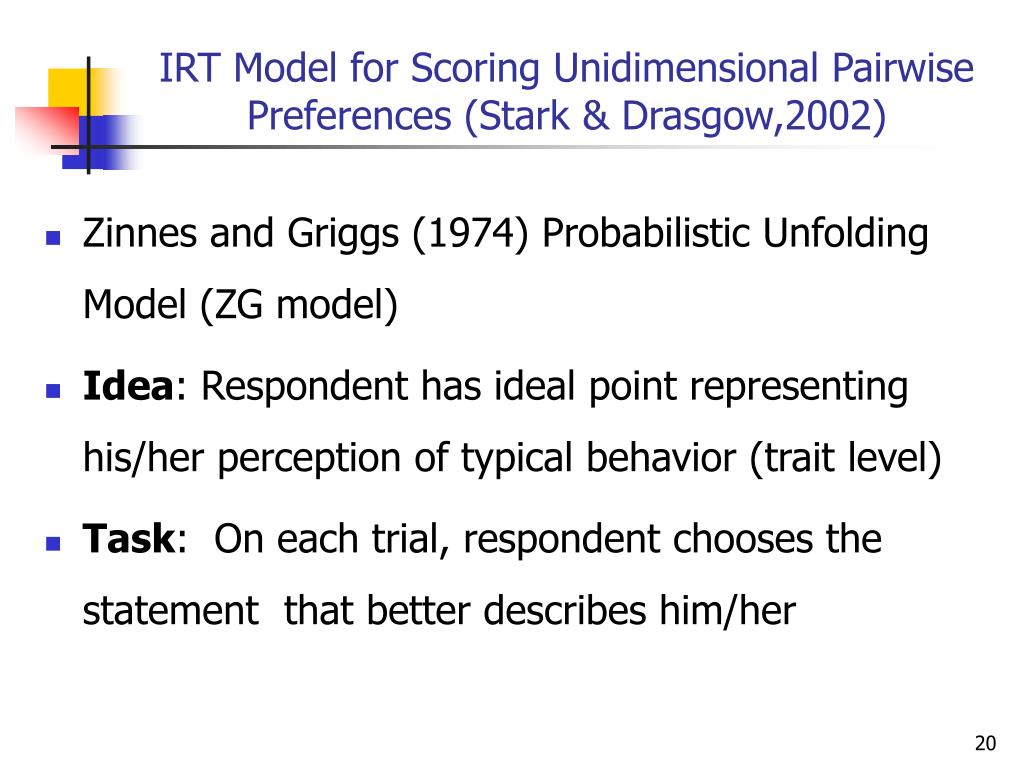 IRT Model for Scoring Unidimensional Pairwise Preferences (Stark & Drasgow,2002)

Zinnes and Griggs (1974) Probabilistic Unfolding Model (ZG model)

Idea: Respondent has ideal point representing his/her perception of typical behavior (trait level)

Task: On each trial, respondent chooses the statement that better describes him/her

20